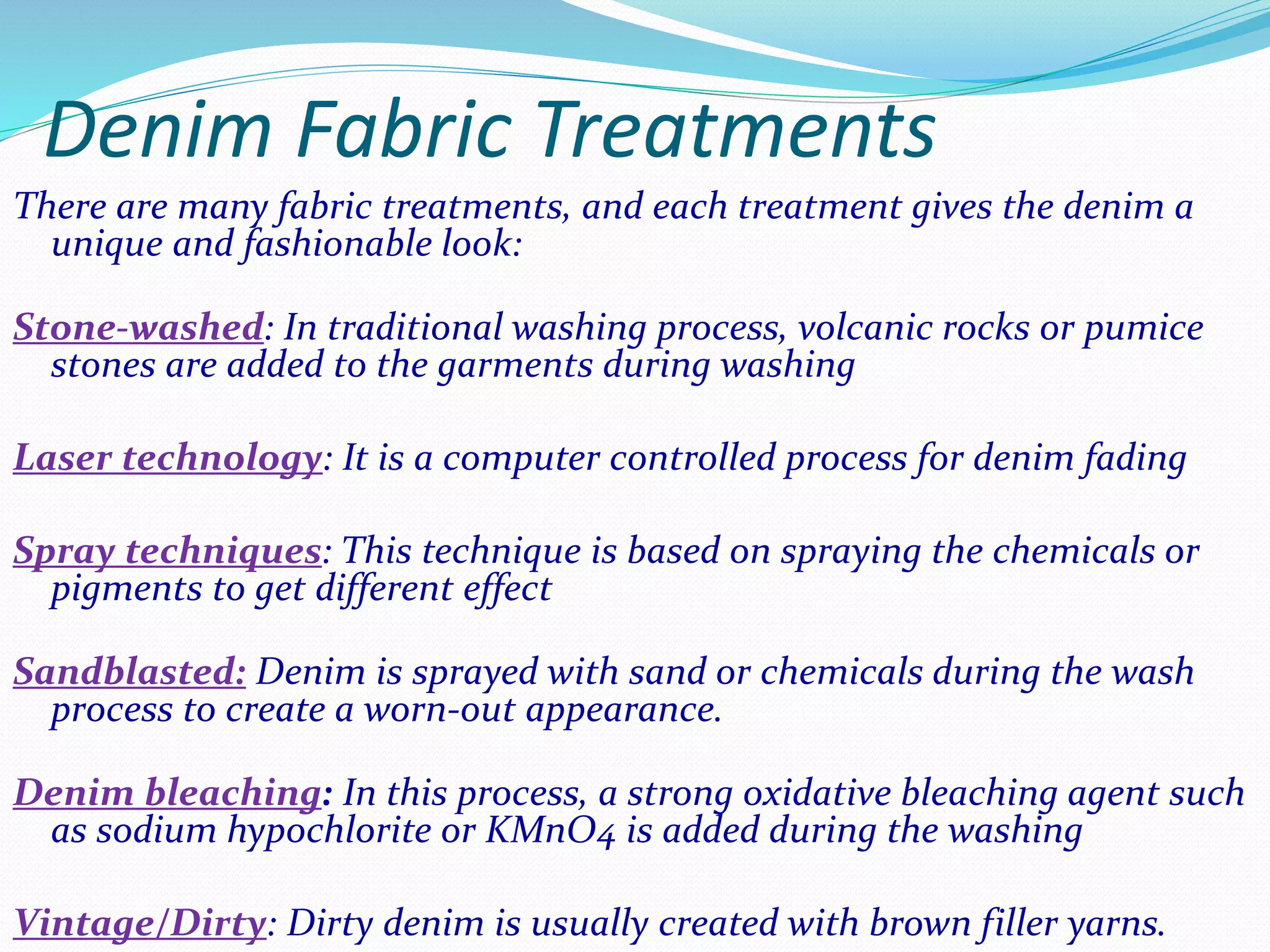 Denim Fabric Treatments

There are many fabric treatments, and each treatment gives the denim a unique and fashionable look:

Stone-washed: In traditional washing process, volcanic rocks or pumice stones are added to the garments during washing

Laser technology: It is a computer controlled process for denim fading

Spray techniques: This technique is based on spraying the chemicals or pigments to get different effect

Sandblasted: Denim is sprayed with sand or chemicals during the wash process to create a worn-out appearance.

Denim bleaching: In this process, a strong oxidative bleaching agent such as sodium hypochlorite or KMnO4 is added during the washing

Vintage/Dirty: Dirty denim is usually created with brown filler yarns.